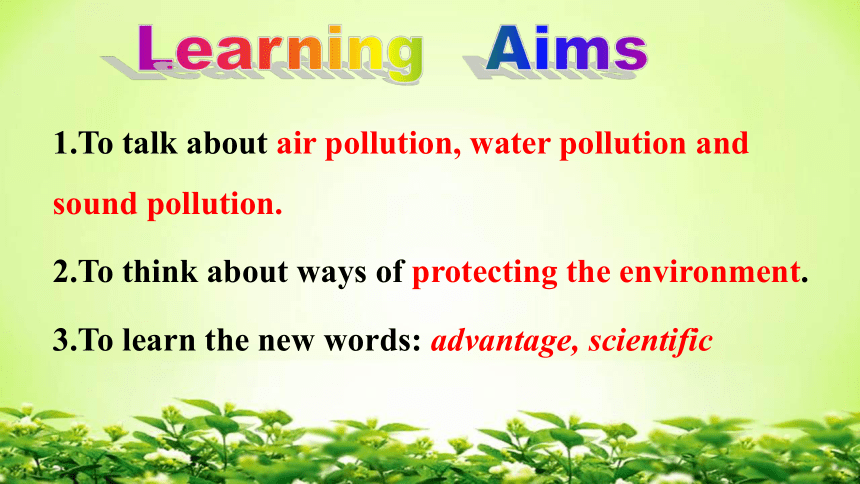 Learning Aims

1.To talk about air pollution, water pollution and sound pollution.

2.To think about ways of protecting the environment.

3.To learn the new words: advantage, scientific